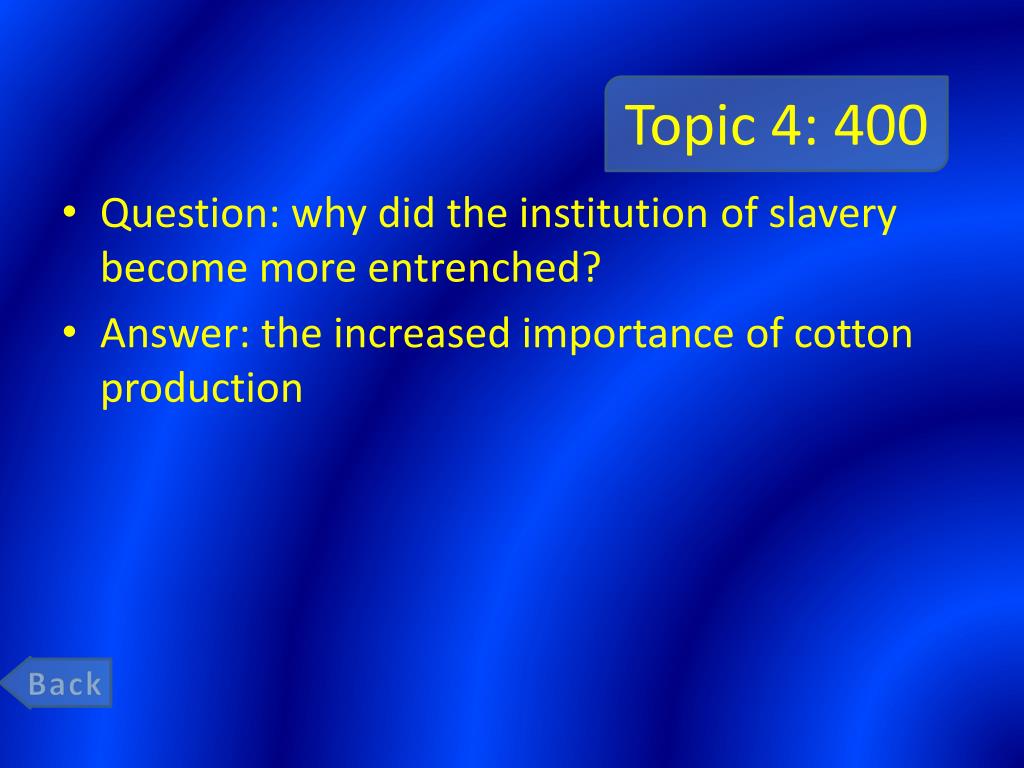 Topic 4: 400

• Question: why did the institution of slavery become more entrenched?
• Answer: the increased importance of cotton production

Back